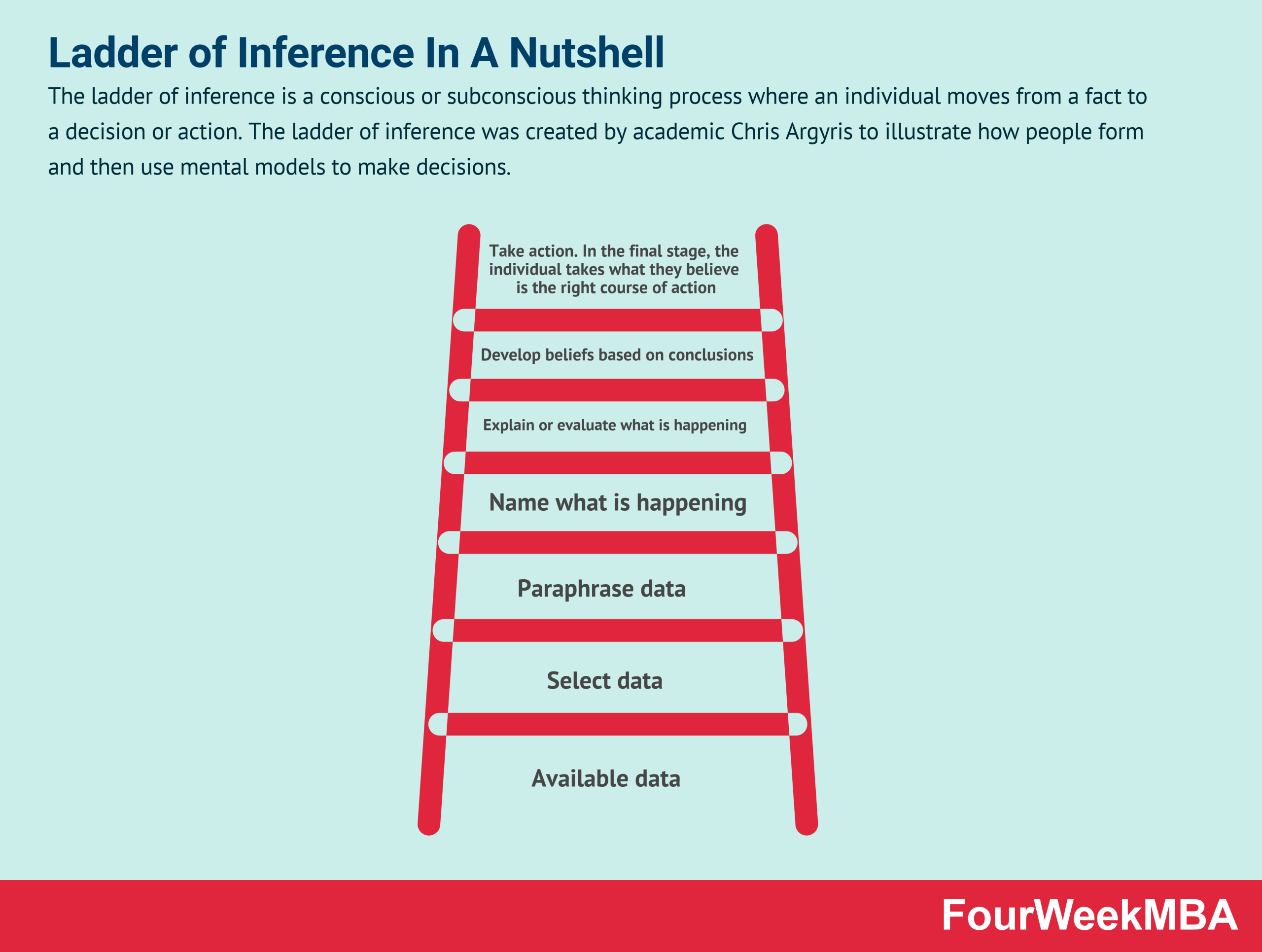 Ladder of Inference In A Nutshell

The ladder of inference is a conscious or subconscious thinking process where an individual moves from a fact to a decision or action. The ladder of inference was created by academic Chris Argyris to illustrate how people form and then use mental models to make decisions.

Take action. In the final stage, the individual takes what they believe is the right course of action

Develop beliefs based on conclusions

Explain or evaluate what is happening

Name what is happening

Paraphrase data

Select data

Available data

FourWeekMBA